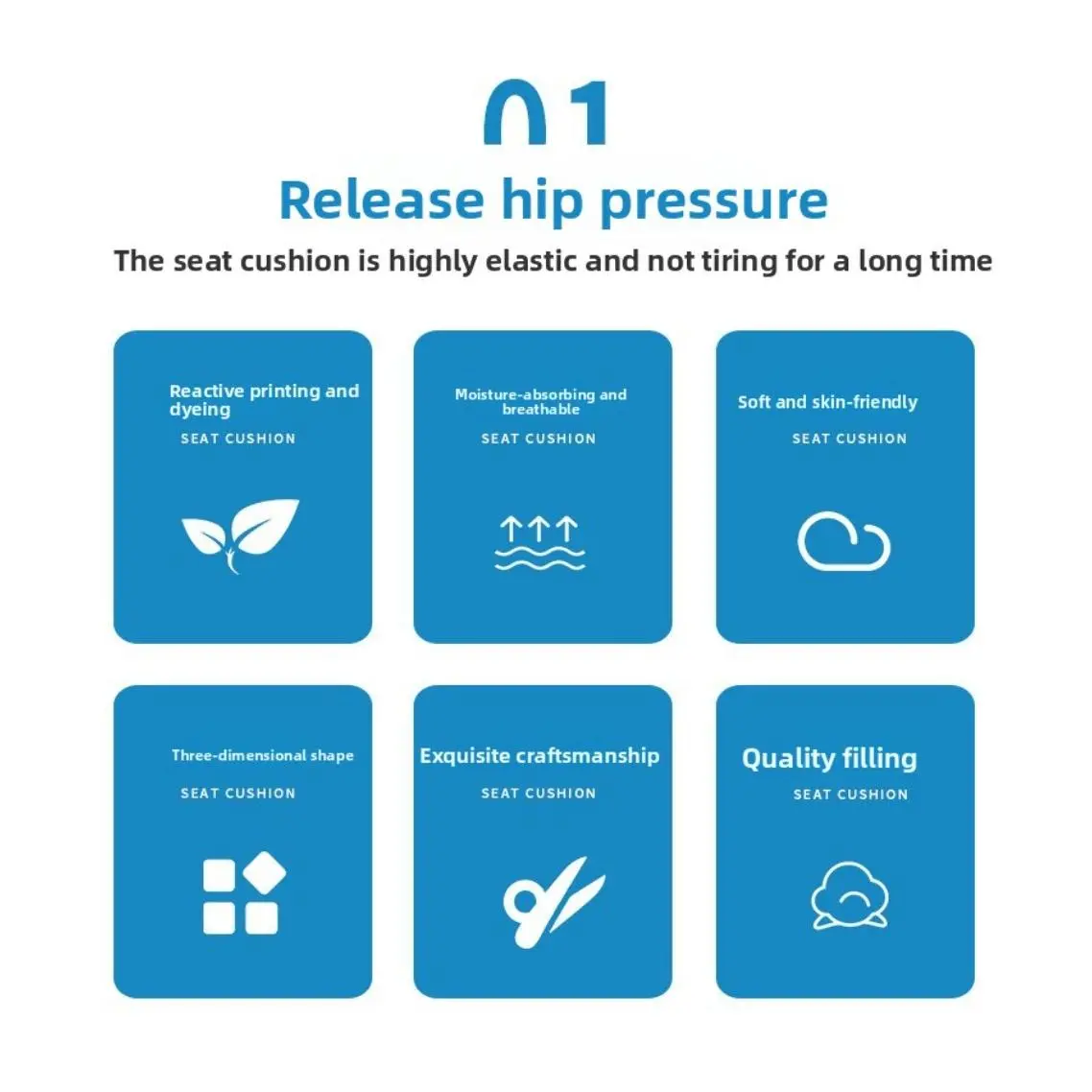 01

Release hip pressure

The seat cushion is highly elastic and not tiring for a long time

Reactive printing and dyeing
SEAT CUSHION

Moisture-absorbing and breathable
SEAT CUSHION

Soft and skin-friendly
SEAT CUSHION

Three-dimensional shape
SEAT CUSHION

Exquisite craftsmanship
SEAT CUSHION

Quality filling
SEAT CUSHION